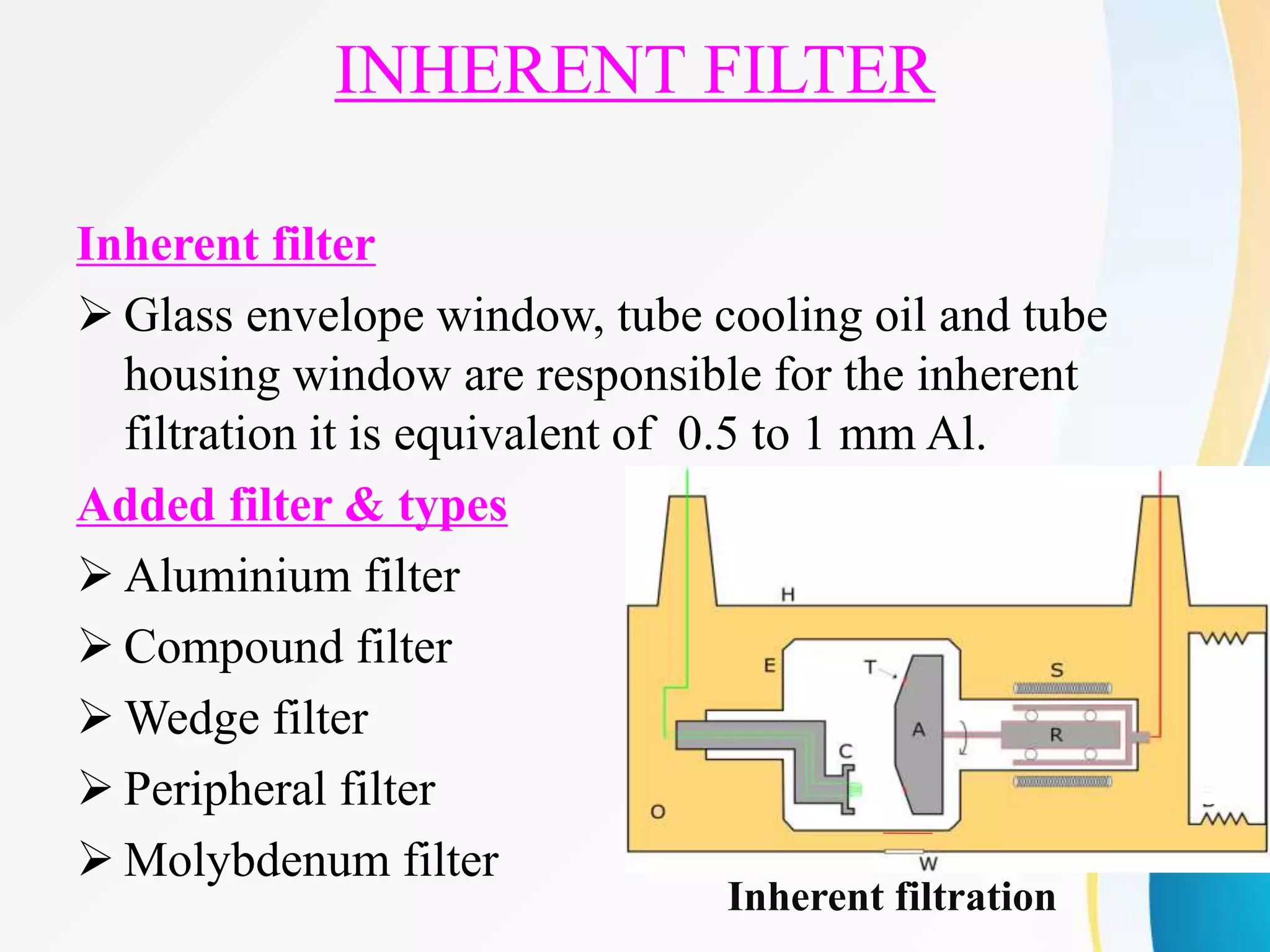 INHERENT FILTER

Inherent filter

➢ Glass envelope window, tube cooling oil and tube housing window are responsible for the inherent filtration it is equivalent of 0.5 to 1 mm Al.

Added filter & types

➢ Aluminium filter

➢ Compound filter

➢ Wedge filter

➢ Peripheral filter

➢ Molybdenum filter

H
E
T
S
A
R
C
O
W

Inherent filtration